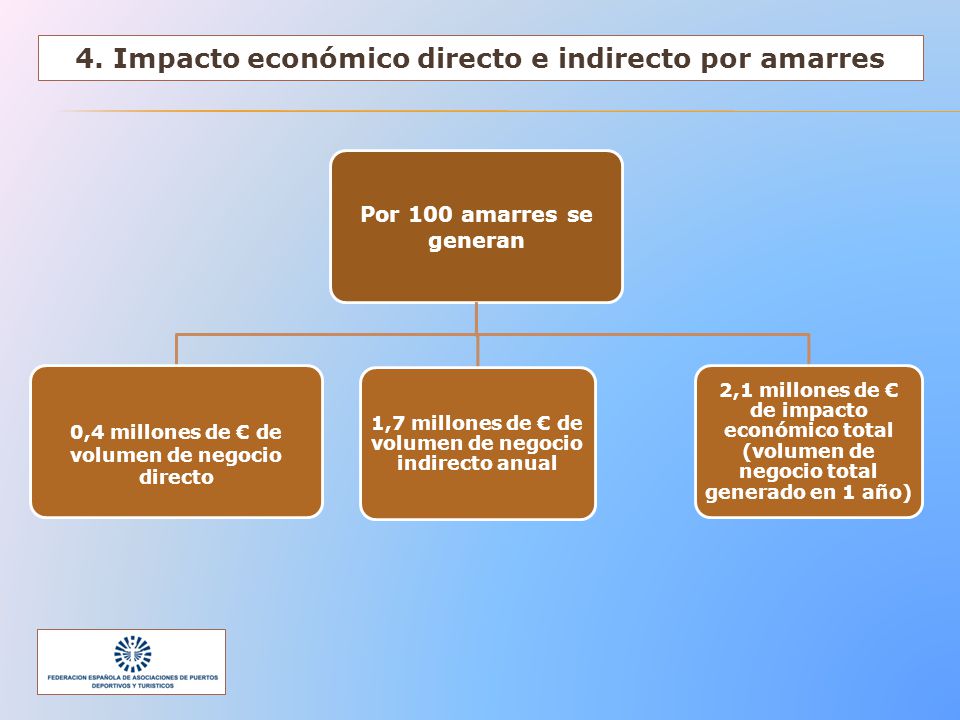 4. Impacto económico directo e indirecto por amarres

Por 100 amarres se generan

0,4 millones de € de volumen de negocio directo

1,7 millones de € de volumen de negocio indirecto anual

2,1 millones de € de impacto económico total (volumen de negocio total generado en 1 año)

FEDERACION ESPAÑOLA DE ASOCIACIONES DE PUERTOS DEPORTIVOS Y TURISTICOS